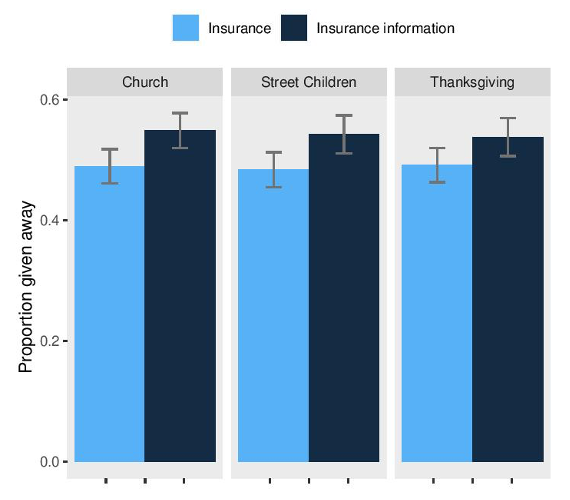 Insurance
Insurance information

Church
Street Children
Thanksgiving

Proportion given away

0.6
0.4
0.2
0.0